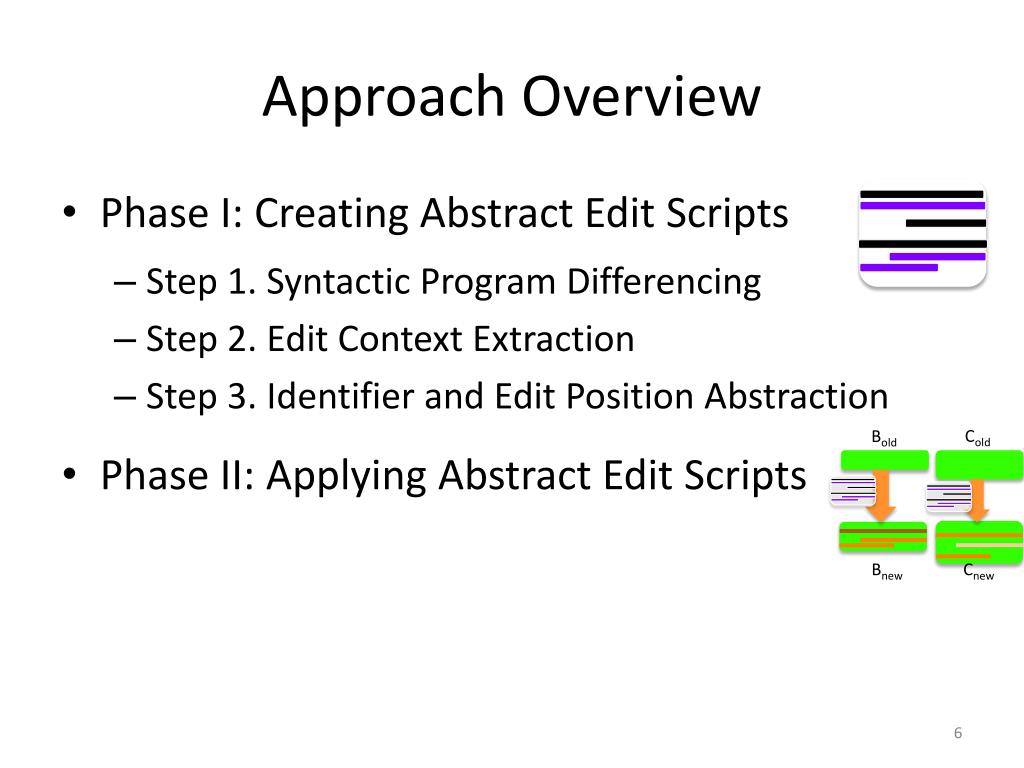 Approach Overview

• Phase I: Creating Abstract Edit Scripts

– Step 1. Syntactic Program Differencing

– Step 2. Edit Context Extraction

– Step 3. Identifier and Edit Position Abstraction

• Phase II: Applying Abstract Edit Scripts

$B_{old}$ $C_{old}$

$B_{new}$ $C_{new}$

6